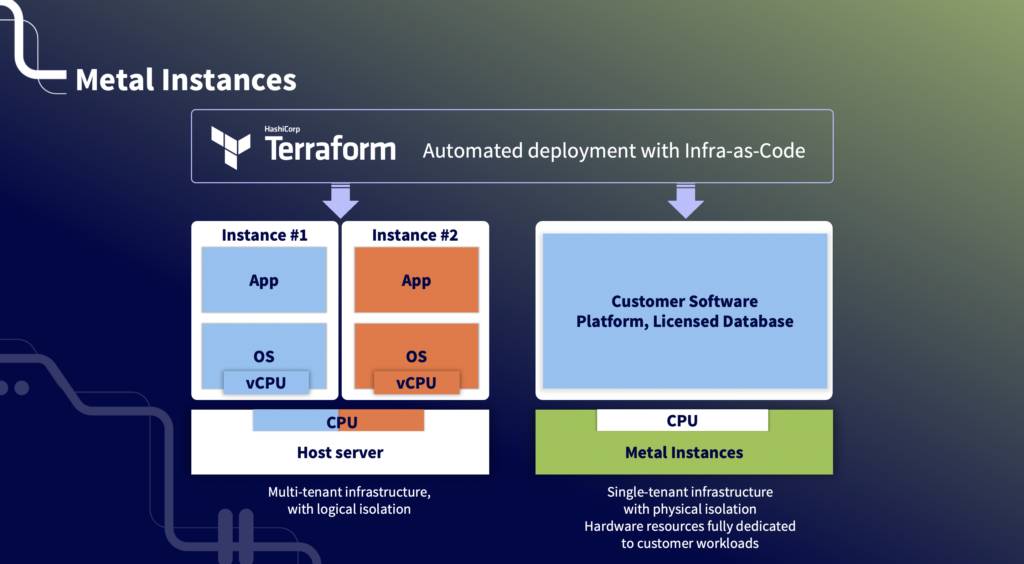 Metal Instances

HashiCorp
Terraform

Automated deployment with Infra-as-Code

Instance #1

App

OS

vCPU

Instance #2

App

OS

vCPU

CPU

Host server

Multi-tenant infrastructure, with logical isolation

Customer Software Platform, Licensed Database

CPU

Metal Instances

Single-tenant infrastructure with physical isolation
Hardware resources fully dedicated to customer workloads